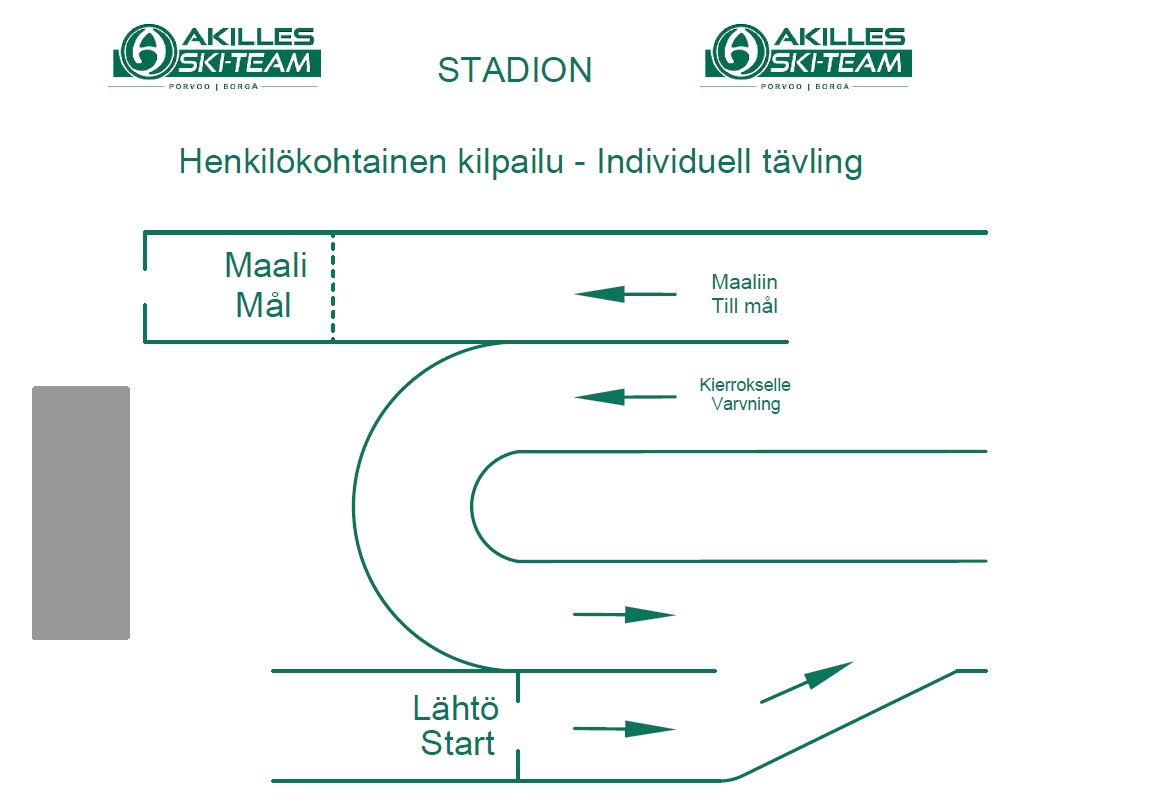 AKILLES SKI-TEAM
PORVOO | BORGÅ

STADION

AKILLES SKI-TEAM
PORVOO | BORGÅ

Henkilökohtainen kilpailu - Individuell tävling

Maali
Mål

Maaliin
Till mål

Kierrokselle
Varvning

Lähtö
Start